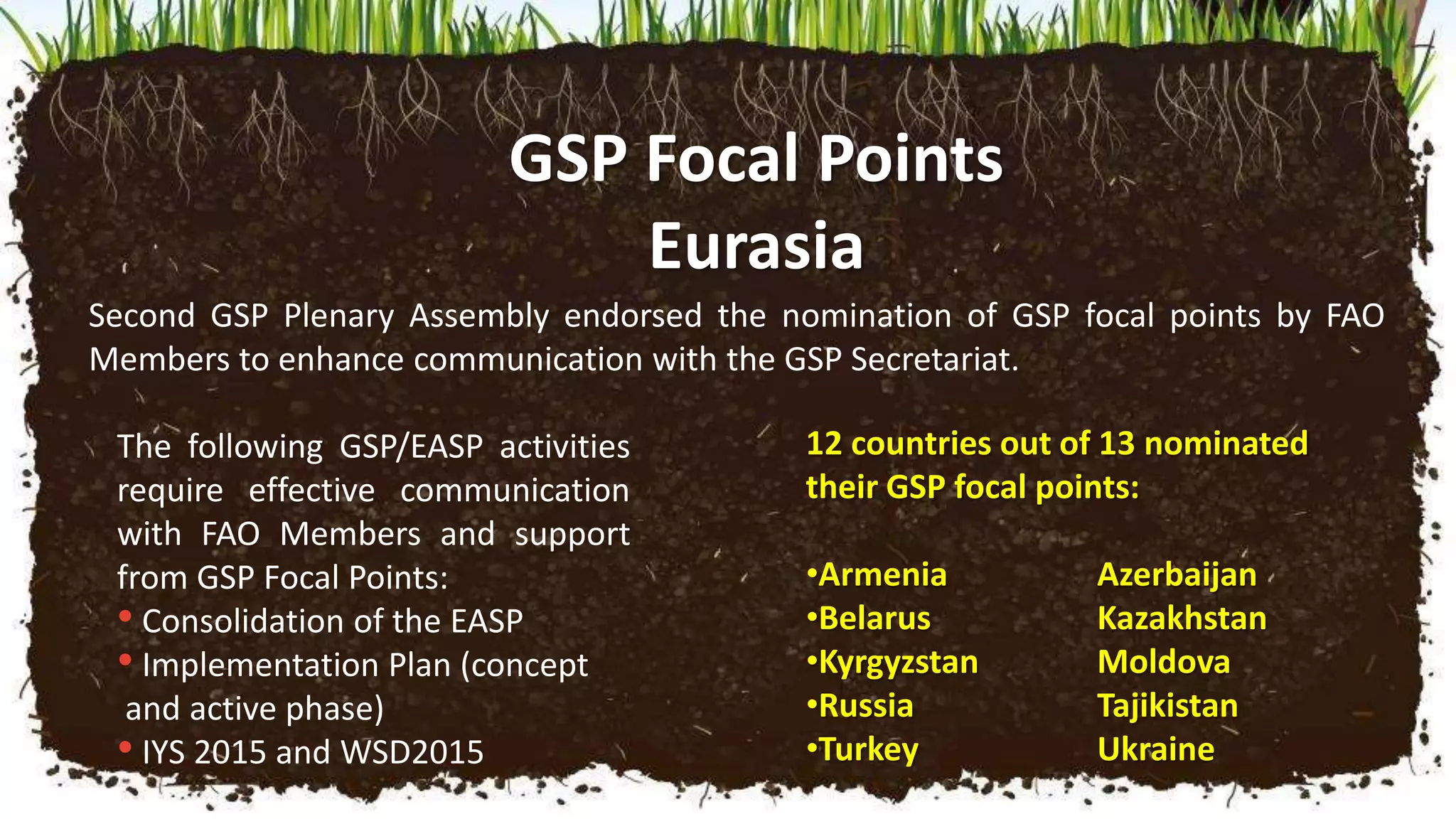 GSP Focal Points
Eurasia

Second GSP Plenary Assembly endorsed the nomination of GSP focal points by FAO Members to enhance communication with the GSP Secretariat.

The following GSP/EASP activities require effective communication with FAO Members and support from GSP Focal Points:
• Consolidation of the EASP
• Implementation Plan (concept and active phase)
• IYS 2015 and WSD2015

12 countries out of 13 nominated their GSP focal points:

•Armenia
•Belarus
•Kyrgyzstan
•Russia
•Turkey

Azerbaijan
Kazakhstan
Moldova
Tajikistan
Ukraine